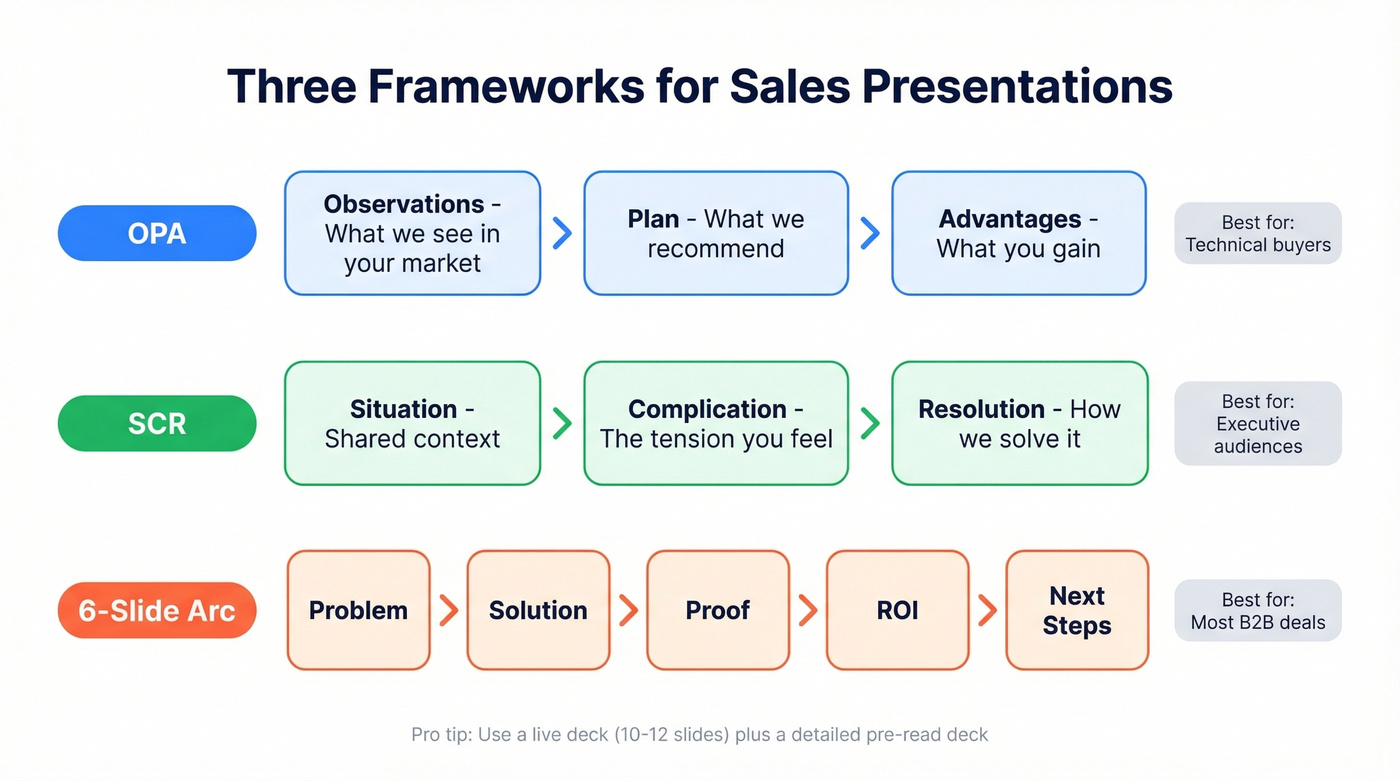 Three Frameworks for Sales Presentations

OPA

Observations - What we see in your market

Plan - What we recommend

Advantages - What you gain

Best for: Technical buyers

SCR

Situation - Shared context

Complication - The tension you feel

Resolution - How we solve it

Best for: Executive audiences

6-Slide Arc

Problem

Solution

Proof

ROI

Next Steps

Best for: Most B2B deals

Pro tip: Use a live deck (10-12 slides) plus a detailed pre-read deck